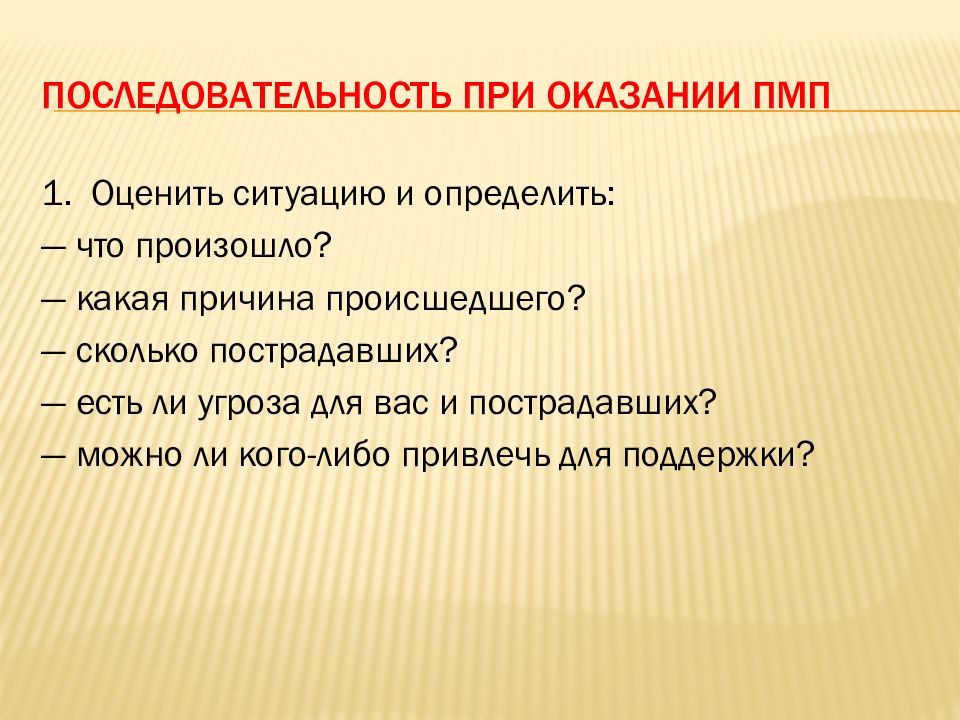 ПОСЛЕДОВАТЕЛЬНОСТЬ ПРИ ОКАЗАНИИ ПМП

1. Оценить ситуацию и определить:
— что произошло?
— какая причина происшедшего?
— сколько пострадавших?
— есть ли угроза для вас и пострадавших?
— можно ли кого-либо привлечь для поддержки?